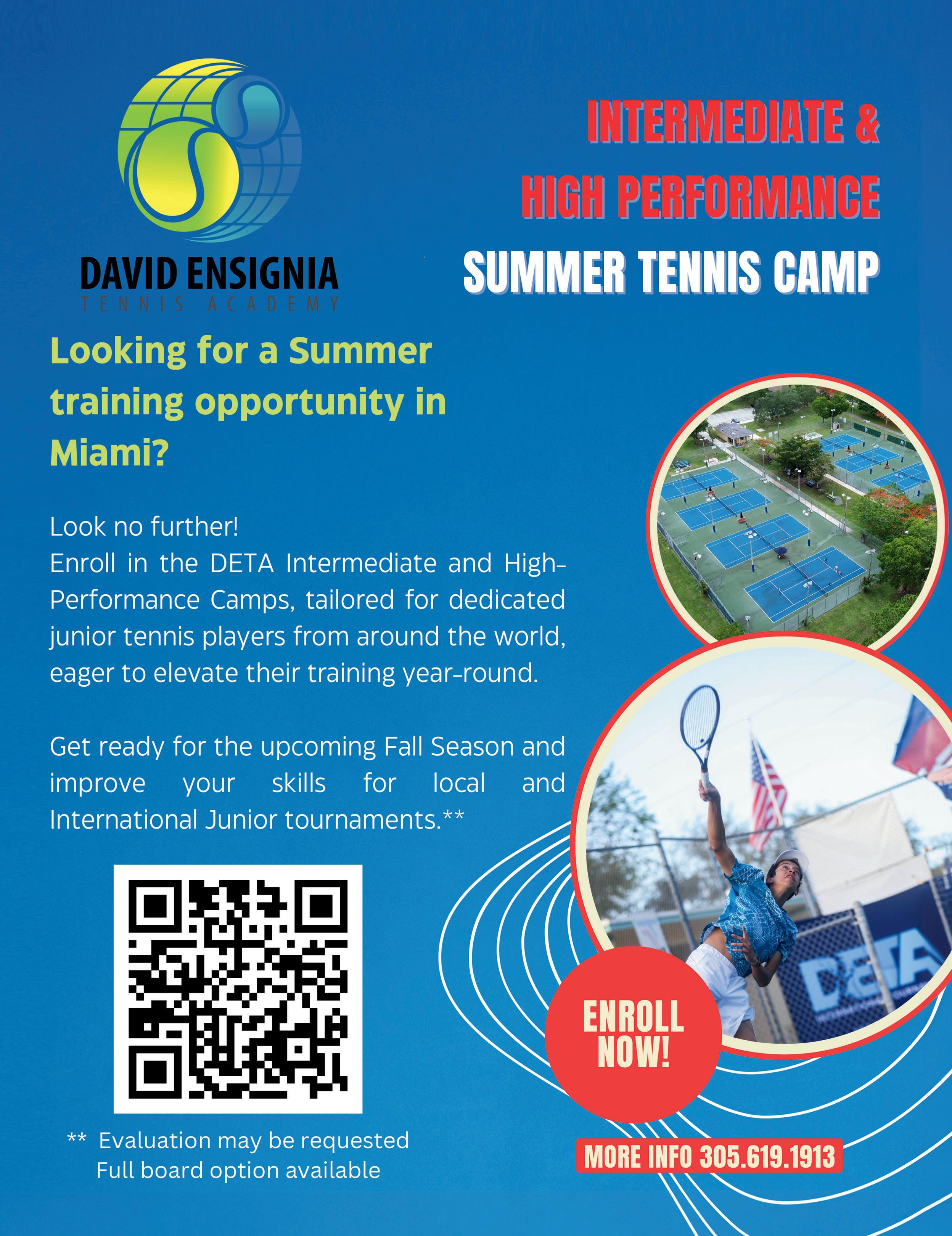 DAVID ENSIGNIA
TENNIS ACADEMY

INTERMEDIATE &
HIGH PERFORMANCE
SUMMER TENNIS CAMP

Looking for a Summer training opportunity in Miami?

Look no further!
Enroll in the DETA Intermediate and High-Performance Camps, tailored for dedicated junior tennis players from around the world, eager to elevate their training year-round.

Get ready for the upcoming Fall Season and improve your skills for local and International Junior tournaments.**

DETA

ENROLL NOW!

** Evaluation may be requested
Full board option available

MORE INFO 305.619.1913